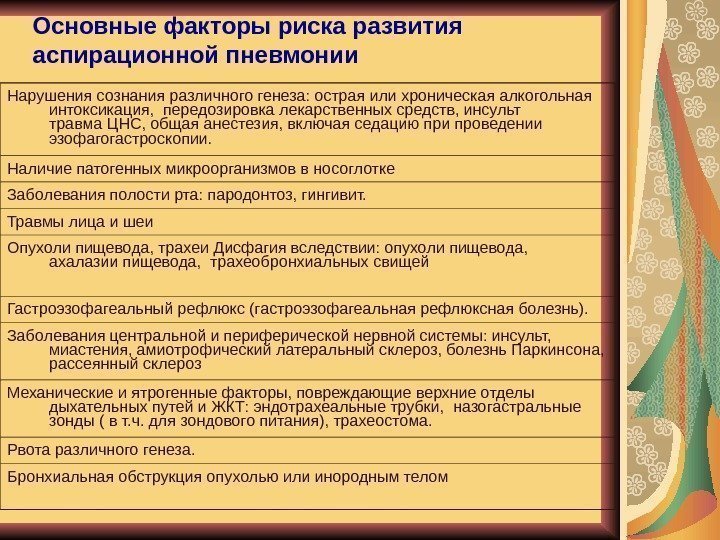 Основные факторы риска развития аспирационной пневмонии

| |
|---|
| Нарушения сознания различного генеза: острая или хроническая алкогольная интоксикация, передозировка лекарственных средств, инсульт травма ЦНС, общая анестезия, включая седацию при проведении эзофагогастроскопии. |
| Наличие патогенных микроорганизмов в носоглотке |
| Заболевания полости рта: пародонтоз, гингивит. |
| Травмы лица и шеи |
| Опухоли пищевода, трахеи Дисфагия вследствии: опухоли пищевода, ахалазии пищевода, трахеобронхиальных свищей |
| Гастроэзофагеальный рефлюкс (гастроэзофагеальная рефлюксная болезнь). |
| Заболевания центральной и периферической нервной системы: инсульт, миастения, амиотрофический латеральный склероз, болезнь Паркинсона, рассеянный склероз |
| Механические и ятрогенные факторы, повреждающие верхние отделы дыхательных путей и ЖКТ: эндотрахеальные трубки, назогастральные зонды ( в т.ч. для зондового питания), трахеостома. |
| Рвота различного генеза. |
| Бронхиальная обструкция опухолью или инородным телом |